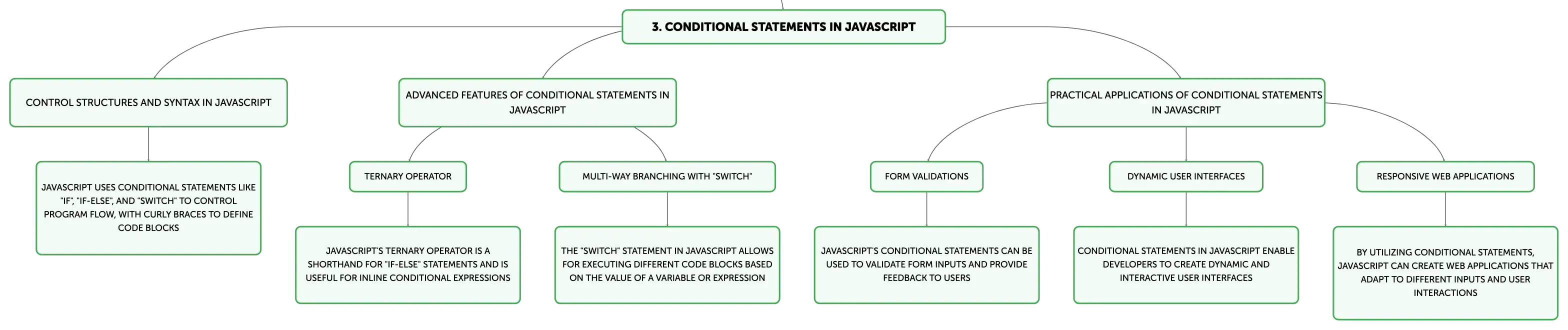 3. CONDITIONAL STATEMENTS IN JAVASCRIPT

CONTROL STRUCTURES AND SYNTAX IN JAVASCRIPT

JAVASCRIPT USES CONDITIONAL STATEMENTS LIKE "IF", "IF-ELSE", AND "SWITCH" TO CONTROL PROGRAM FLOW, WITH CURLY BRACES TO DEFINE CODE BLOCKS

ADVANCED FEATURES OF CONDITIONAL STATEMENTS IN JAVASCRIPT

TERNARY OPERATOR

JAVASCRIPT'S TERNARY OPERATOR IS A SHORTHAND FOR "IF-ELSE" STATEMENTS AND IS USEFUL FOR INLINE CONDITIONAL EXPRESSIONS

MULTI-WAY BRANCHING WITH "SWITCH"

THE "SWITCH" STATEMENT IN JAVASCRIPT ALLOWS FOR EXECUTING DIFFERENT CODE BLOCKS BASED ON THE VALUE OF A VARIABLE OR EXPRESSION

PRACTICAL APPLICATIONS OF CONDITIONAL STATEMENTS IN JAVASCRIPT

FORM VALIDATIONS

JAVASCRIPT'S CONDITIONAL STATEMENTS CAN BE USED TO VALIDATE FORM INPUTS AND PROVIDE FEEDBACK TO USERS

DYNAMIC USER INTERFACES

CONDITIONAL STATEMENTS IN JAVASCRIPT ENABLE DEVELOPERS TO CREATE DYNAMIC AND INTERACTIVE USER INTERFACES

RESPONSIVE WEB APPLICATIONS

BY UTILIZING CONDITIONAL STATEMENTS, JAVASCRIPT CAN CREATE WEB APPLICATIONS THAT ADAPT TO DIFFERENT INPUTS AND USER INTERACTIONS